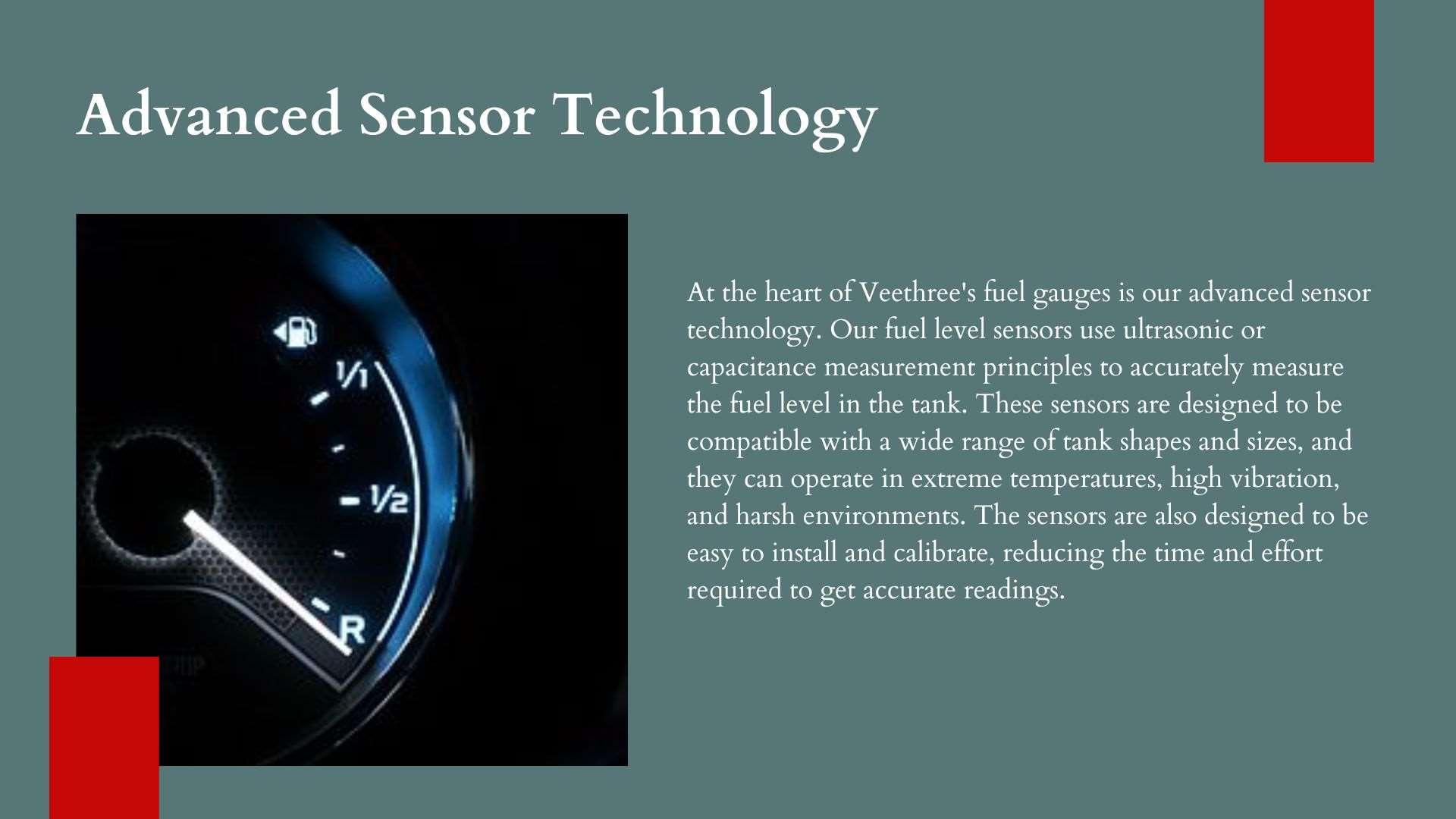 Advanced Sensor Technology

1/1

1/2

R

At the heart of Veethree's fuel gauges is our advanced sensor technology. Our fuel level sensors use ultrasonic or capacitance measurement principles to accurately measure the fuel level in the tank. These sensors are designed to be compatible with a wide range of tank shapes and sizes, and they can operate in extreme temperatures, high vibration, and harsh environments. The sensors are also designed to be easy to install and calibrate, reducing the time and effort required to get accurate readings.